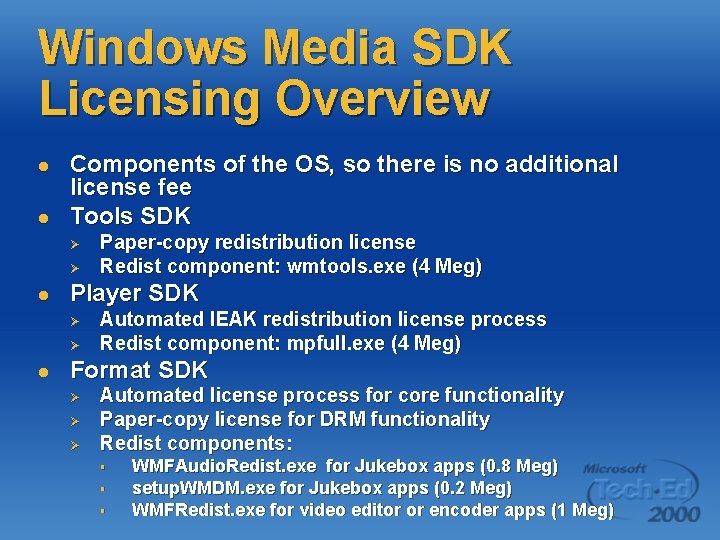 Windows Media SDK Licensing Overview

- Components of the OS, so there is no additional license fee
- Tools SDK
  - Paper-copy redistribution license
  - Redist component: wmtools.exe (4 Meg)
- Player SDK
  - Automated IEAK redistribution license process
  - Redist component: mpfull.exe (4 Meg)
- Format SDK
  - Automated license process for core functionality
  - Paper-copy license for DRM functionality
  - Redist components:
    - WMFAudioRedist.exe for Jukebox apps (0.8 Meg)
    - setupWMDM.exe for Jukebox apps (0.2 Meg)
    - WMFRedist.exe for video editor or encoder apps (1 Meg)

Microsoft Tech·Ed 2000